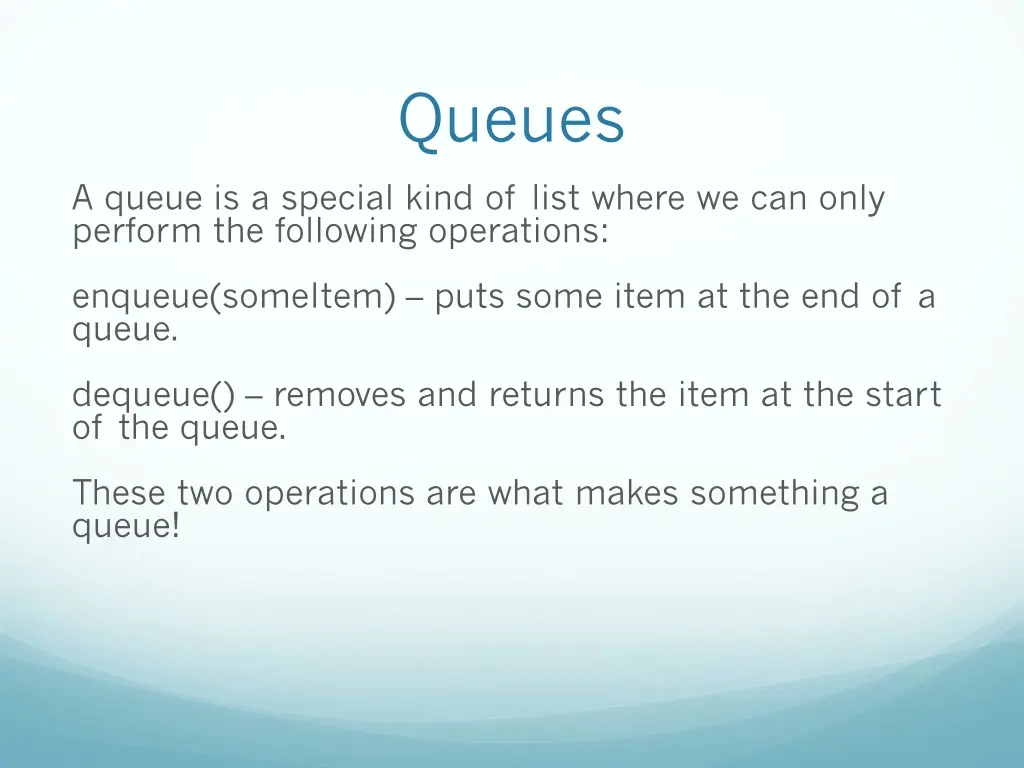 Queues

A queue is a special kind of list where we can only perform the following operations:

enqueue(someItem) – puts some item at the end of a queue.

dequeue() – removes and returns the item at the start of the queue.

These two operations are what makes something a queue!